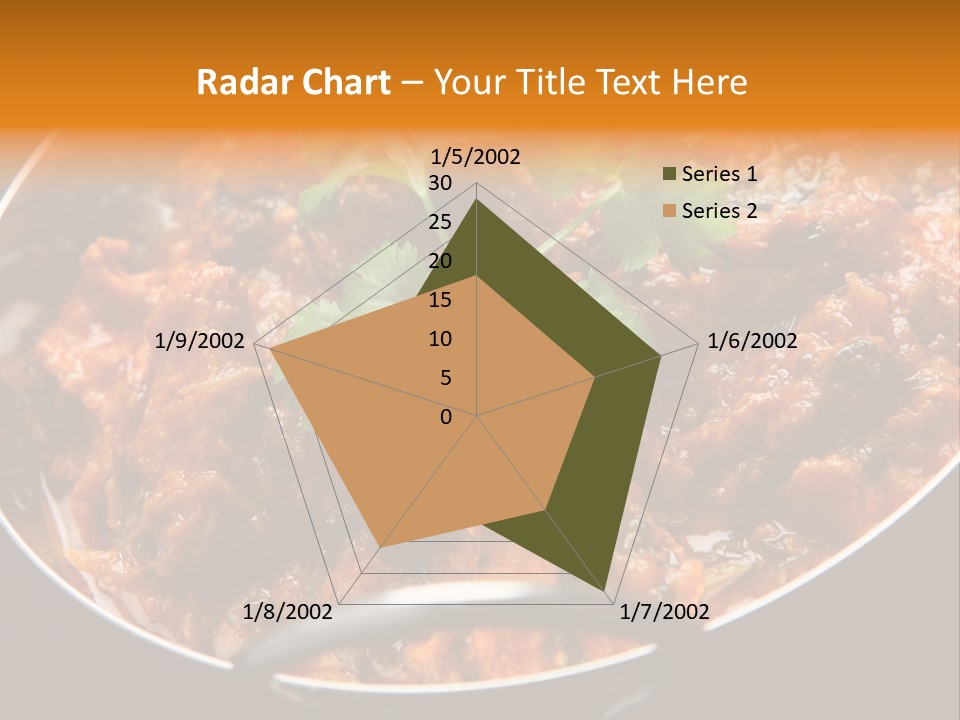 Radar Chart – Your Title Text Here

1/5/2002
30
25
20
15
10
5
0
1/6/2002
1/7/2002
1/8/2002
1/9/2002

Series 1
Series 2